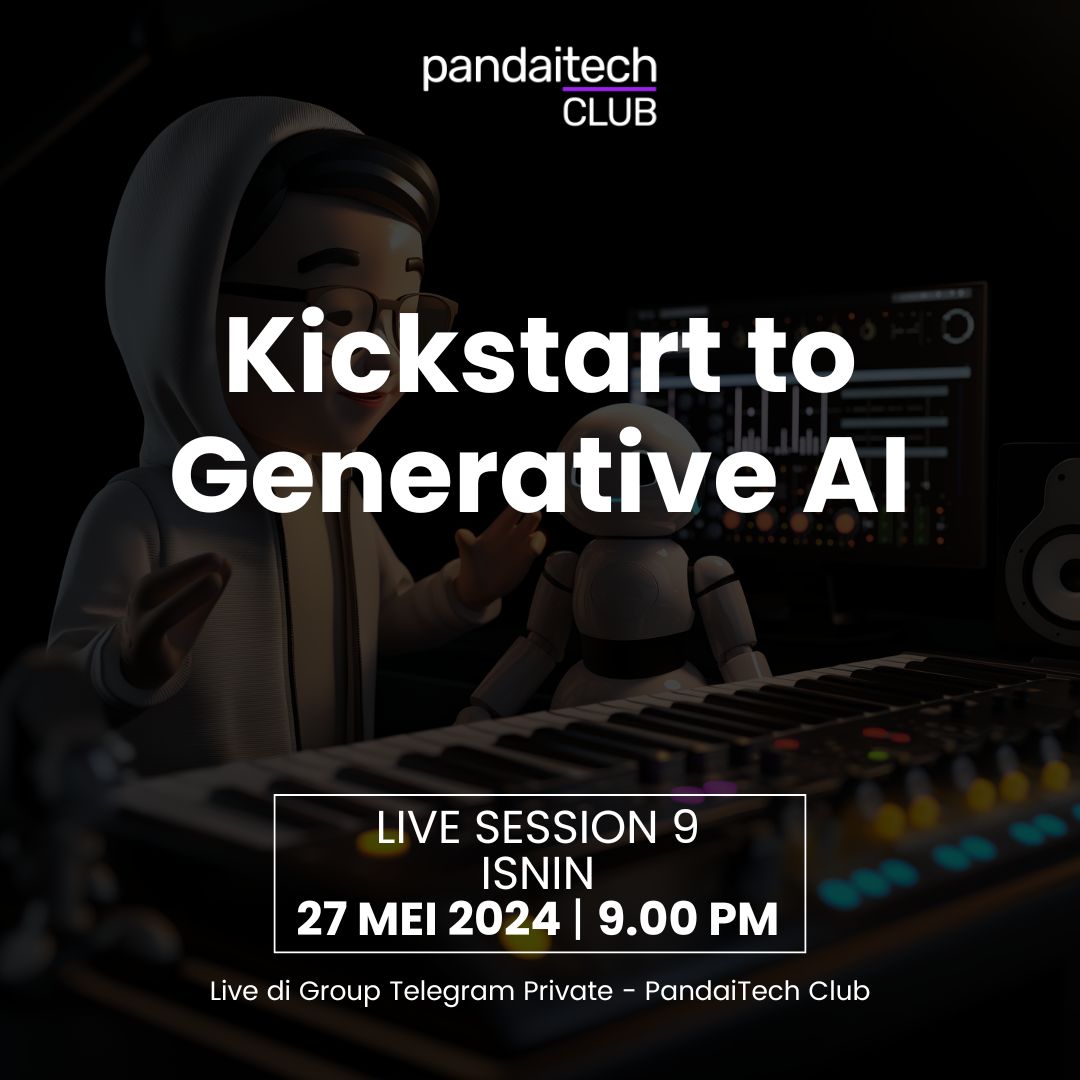 pandaitech
CLUB

Kickstart to Generative AI

LIVE SESSION 9
ISNIN
27 MEI 2024 | 9.00 PM

Live di Group Telegram Private - PandaiTech Club